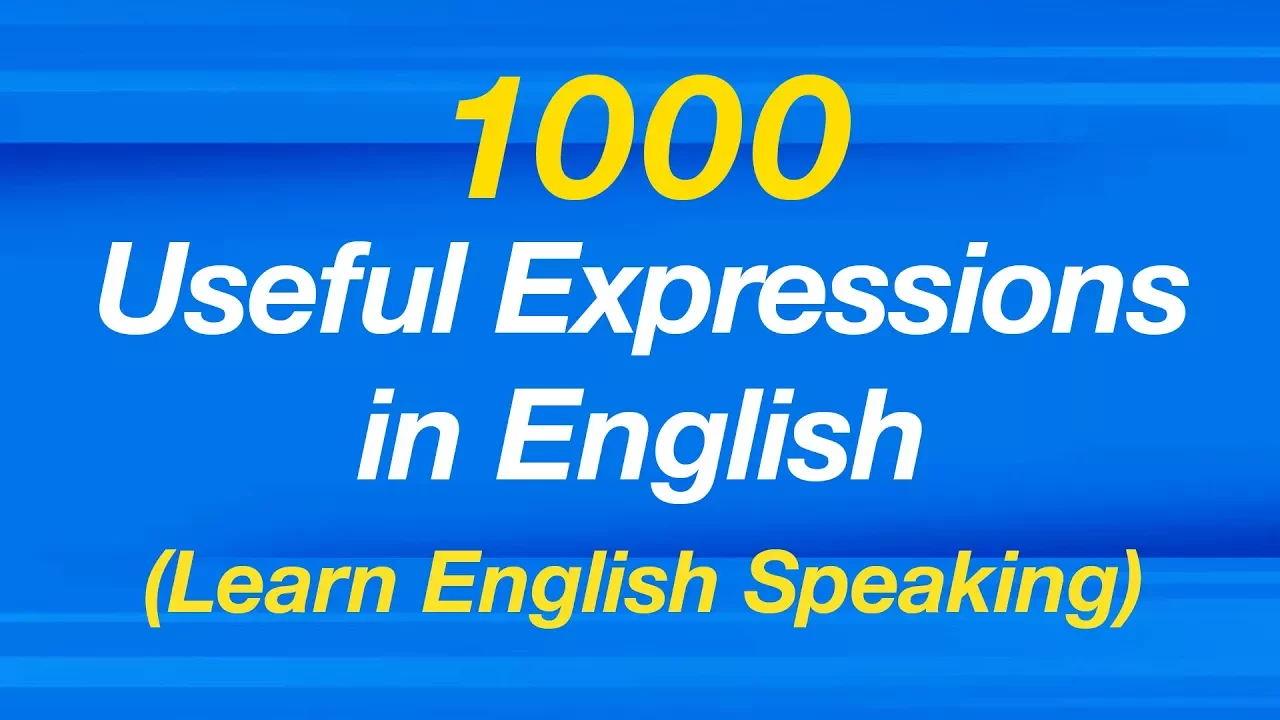 1000
Useful Expressions in English
(Learn English Speaking)